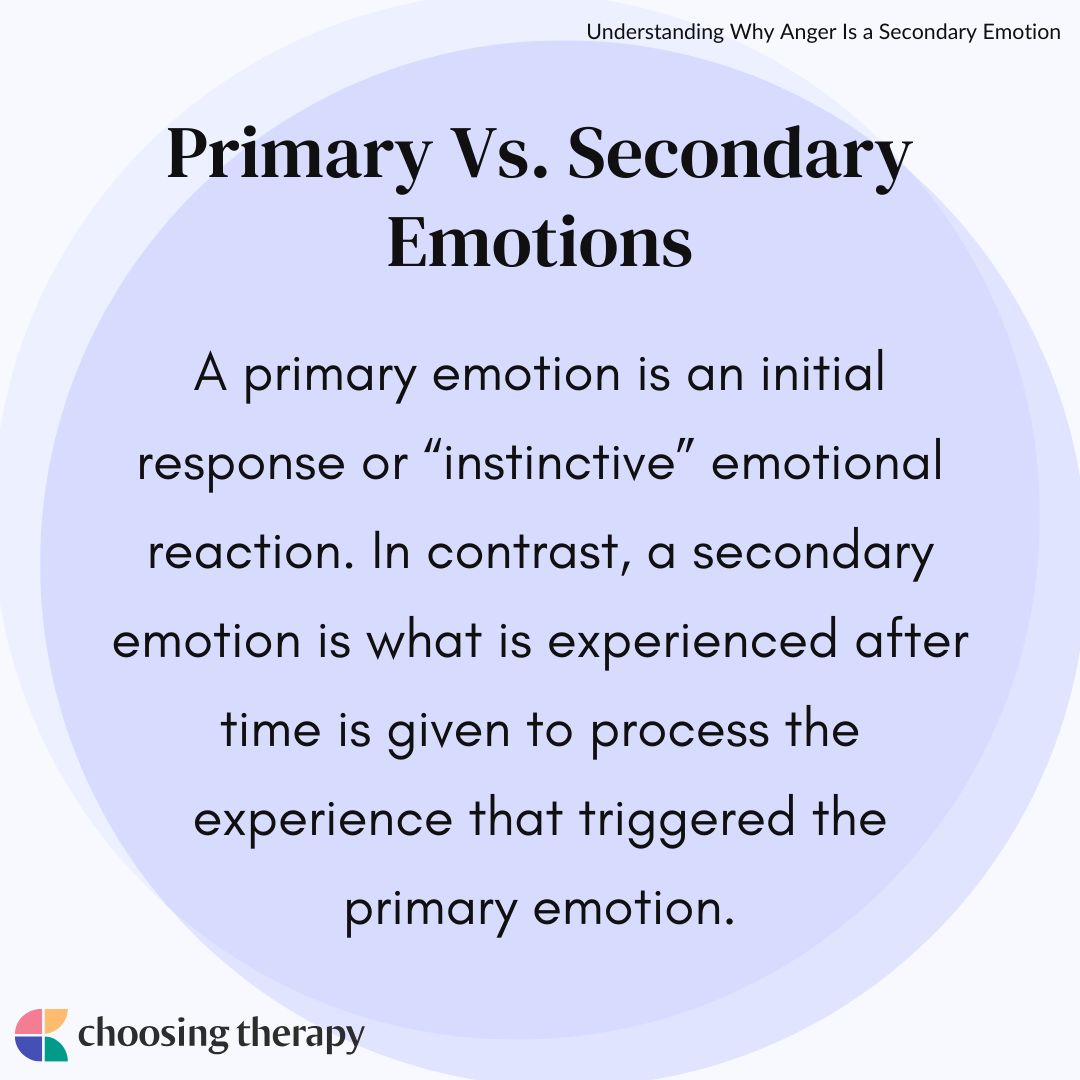 Understanding Why Anger Is a Secondary Emotion

Primary Vs. Secondary Emotions

A primary emotion is an initial response or “instinctive” emotional reaction. In contrast, a secondary emotion is what is experienced after time is given to process the experience that triggered the primary emotion.

choosing therapy